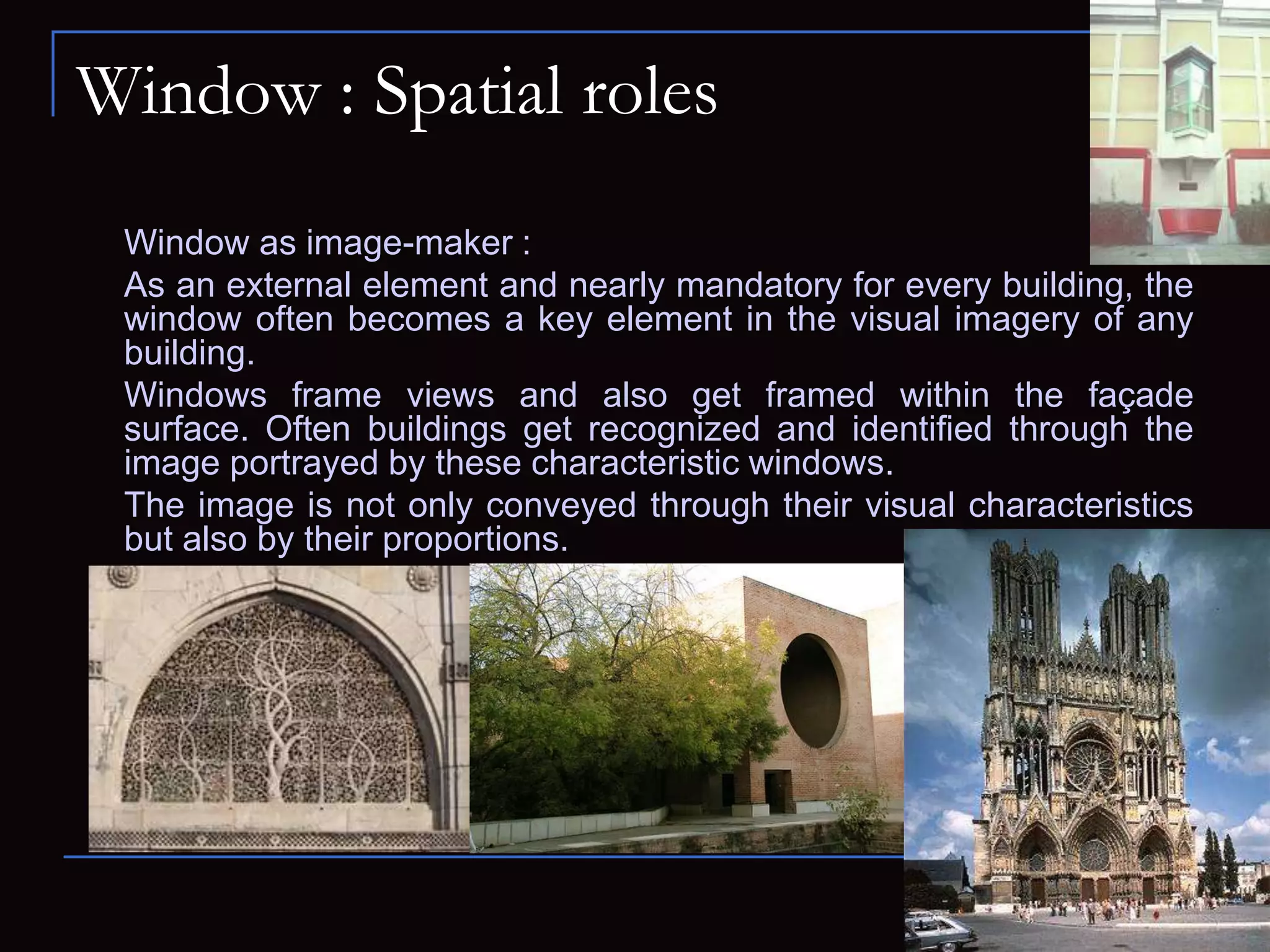 Window : Spatial roles

Window as image-maker :

As an external element and nearly mandatory for every building, the window often becomes a key element in the visual imagery of any building.

Windows frame views and also get framed within the façade surface. Often buildings get recognized and identified through the image portrayed by these characteristic windows.

The image is not only conveyed through their visual characteristics but also by their proportions.